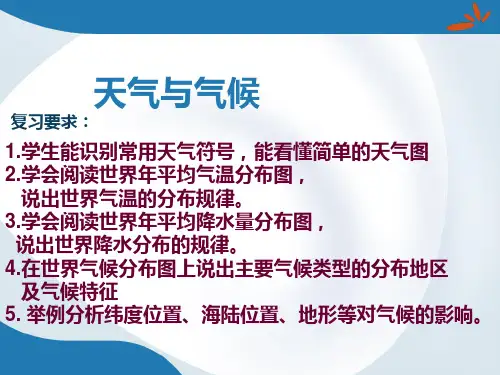 天气与气候

复习要求：

1.学生能识别常用天气符号，能看懂简单的天气图
2.学会阅读世界年平均气温分布图，说出世界气温的分布规律。
3.学会阅读世界年平均降水量分布图，说出世界降水分布的规律。
4.在世界气候分布图上说出主要气候类型的分布地区及气候特征
5. 举例分析纬度位置、海陆位置、地形等对气候的影响。